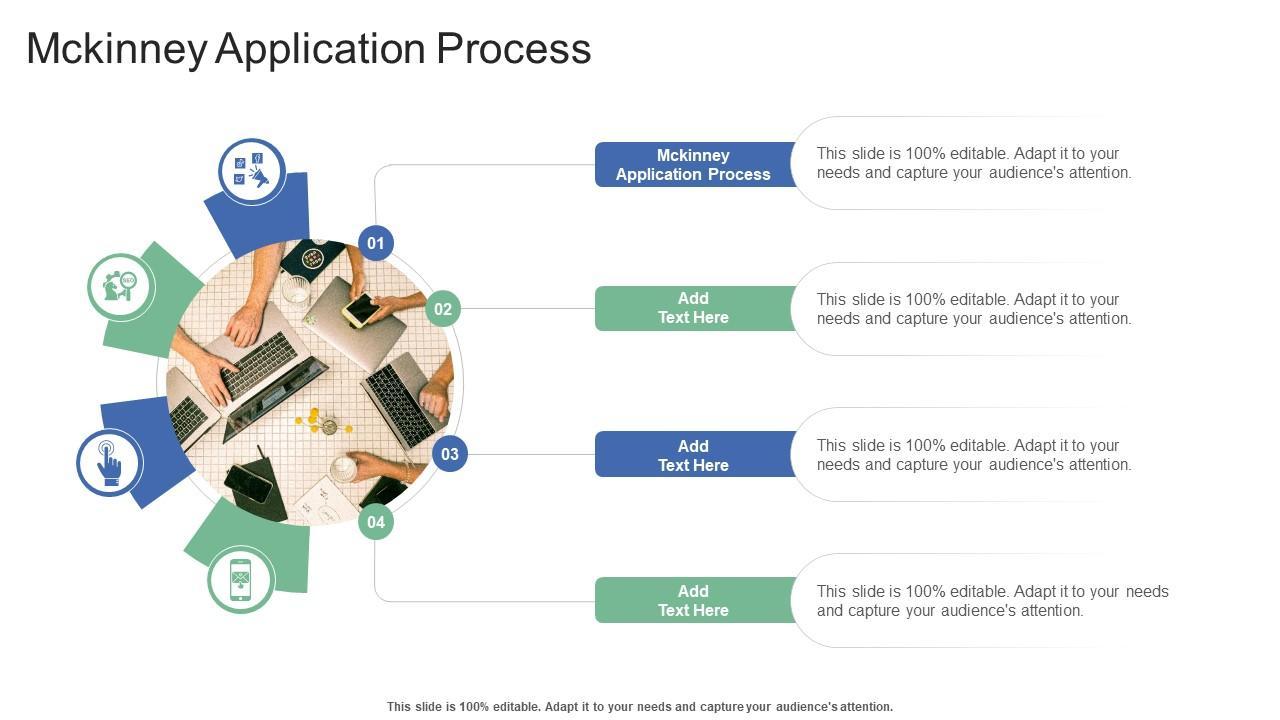 Mckinney Application Process

01

Mckinney Application Process

This slide is 100% editable. Adapt it to your needs and capture your audience's attention.

02

Add Text Here

This slide is 100% editable. Adapt it to your needs and capture your audience's attention.

03

Add Text Here

This slide is 100% editable. Adapt it to your needs and capture your audience's attention.

04

Add Text Here

This slide is 100% editable. Adapt it to your needs and capture your audience's attention.

This slide is 100% editable. Adapt it to your needs and capture your audience's attention.